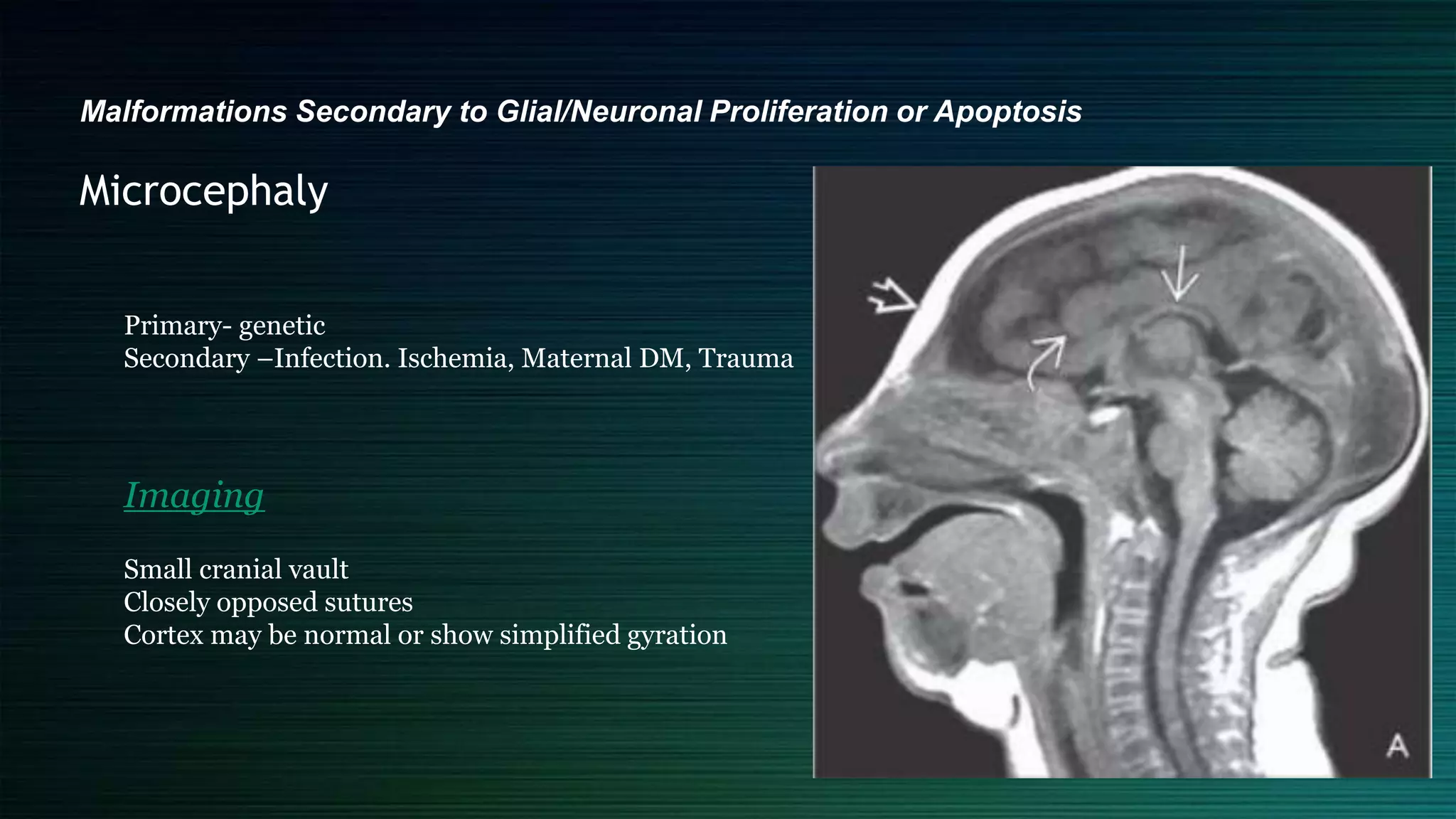 Malformations Secondary to Glial/Neuronal Proliferation or Apoptosis

Microcephaly

Primary- genetic
Secondary –Infection. Ischemia, Maternal DM, Trauma

Imaging

Small cranial vault
Closely opposed sutures
Cortex may be normal or show simplified gyration

A